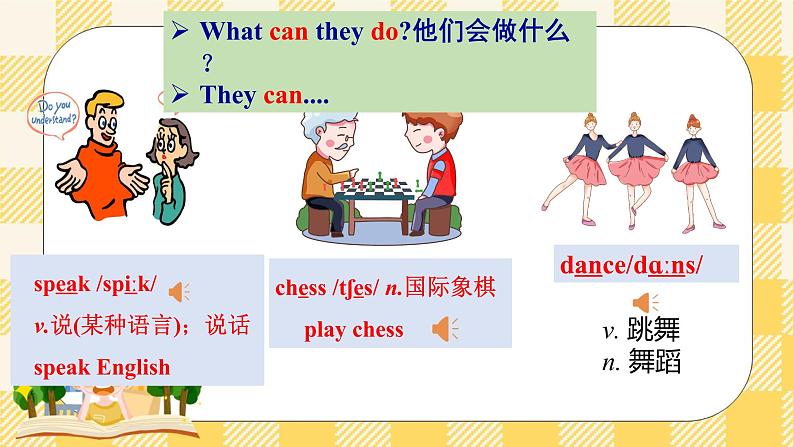 ➢ What can they do?他们会做什么？
➢ They can....

Do you understand?

speak /spiːk/
v.说(某种语言)；说话
speak English

chess /tʃes/ n.国际象棋
play chess

dance/dɑːns/
v. 跳舞
n. 舞蹈